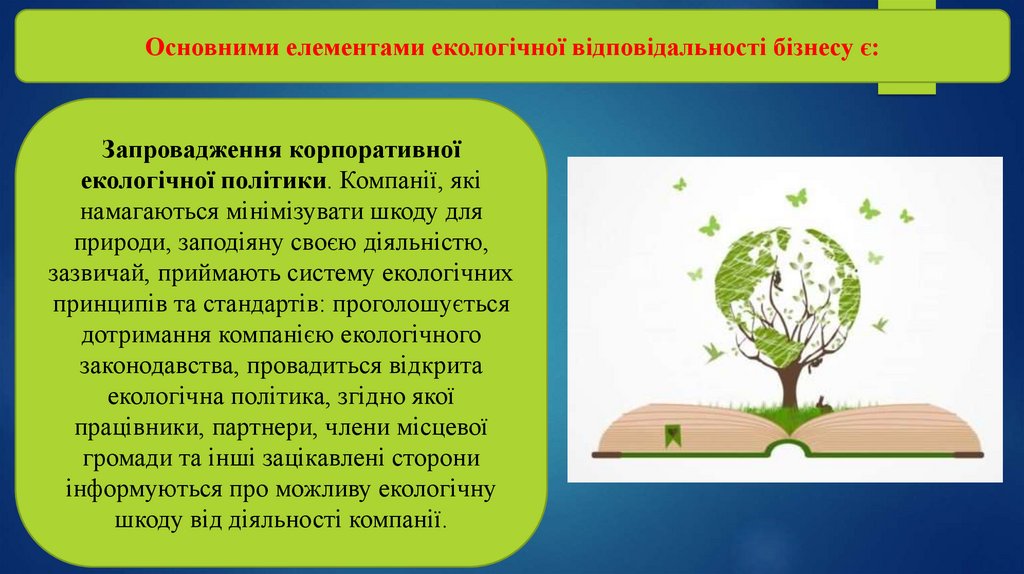 Основними елементами екологічної відповідальності бізнесу є:

Запровадження корпоративної екологічної політики. Компанії, які намагаються мінімізувати шкоду для природи, заподіяну своєю діяльністю, зазвичай, приймають систему екологічних принципів та стандартів: проголошується дотримання компанією екологічного законодавства, провадиться відкрита екологічна політика, згідно якої працівники, партнери, члени місцевої громади та інші зацікавлені сторони інформуються про можливу екологічну шкоду від діяльності компанії.